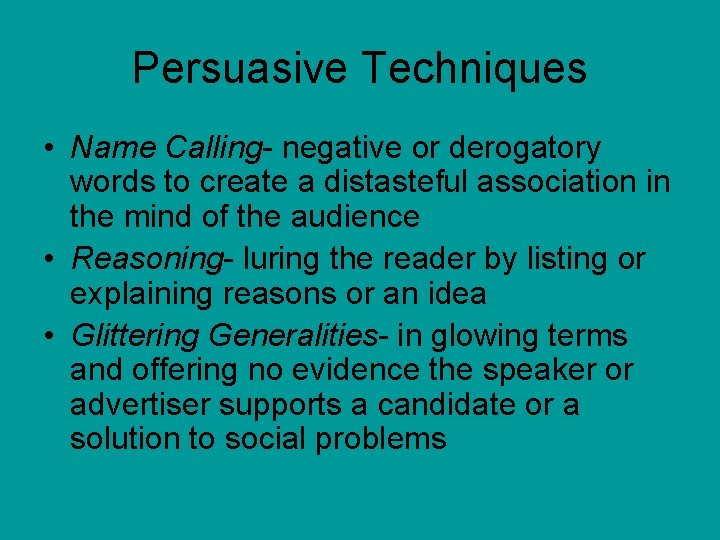 Persuasive Techniques

• Name Calling- negative or derogatory words to create a distasteful association in the mind of the audience
• Reasoning- luring the reader by listing or explaining reasons or an idea
• Glittering Generalities- in glowing terms and offering no evidence the speaker or advertiser supports a candidate or a solution to social problems